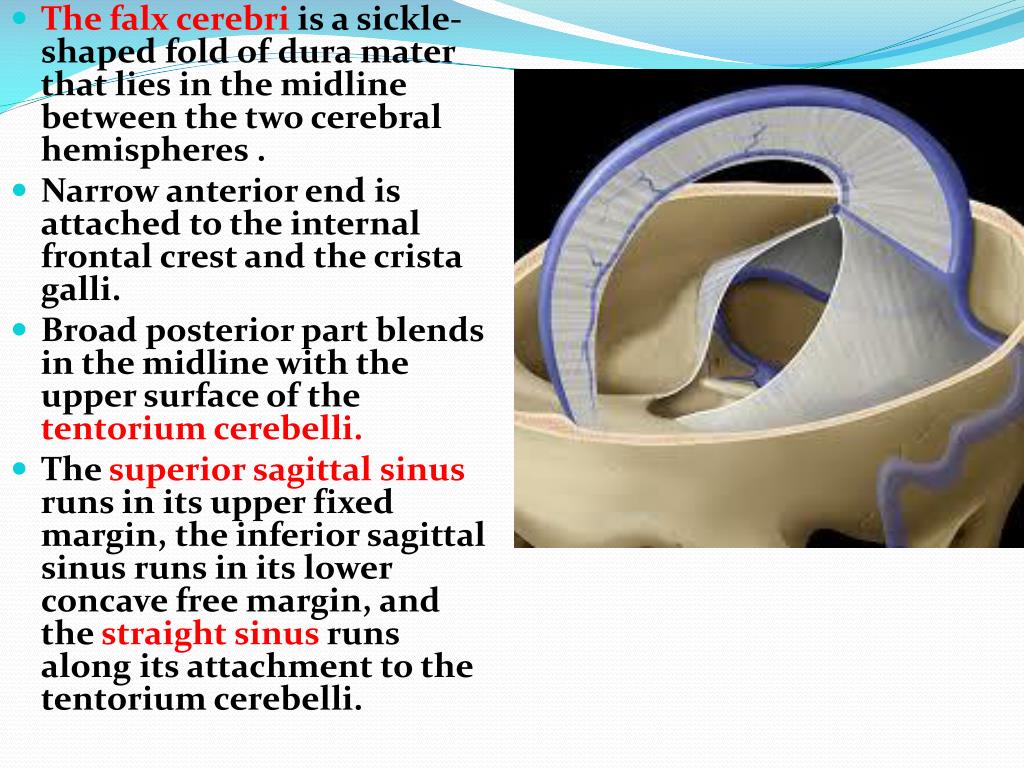 - The falx cerebri is a sickle-shaped fold of dura mater that lies in the midline between the two cerebral hemispheres .
- Narrow anterior end is attached to the internal frontal crest and the crista galli.
- Broad posterior part blends in the midline with the upper surface of the tentorium cerebelli.
- The superior sagittal sinus runs in its upper fixed margin, the inferior sagittal sinus runs in its lower concave free margin, and the straight sinus runs along its attachment to the tentorium cerebelli.